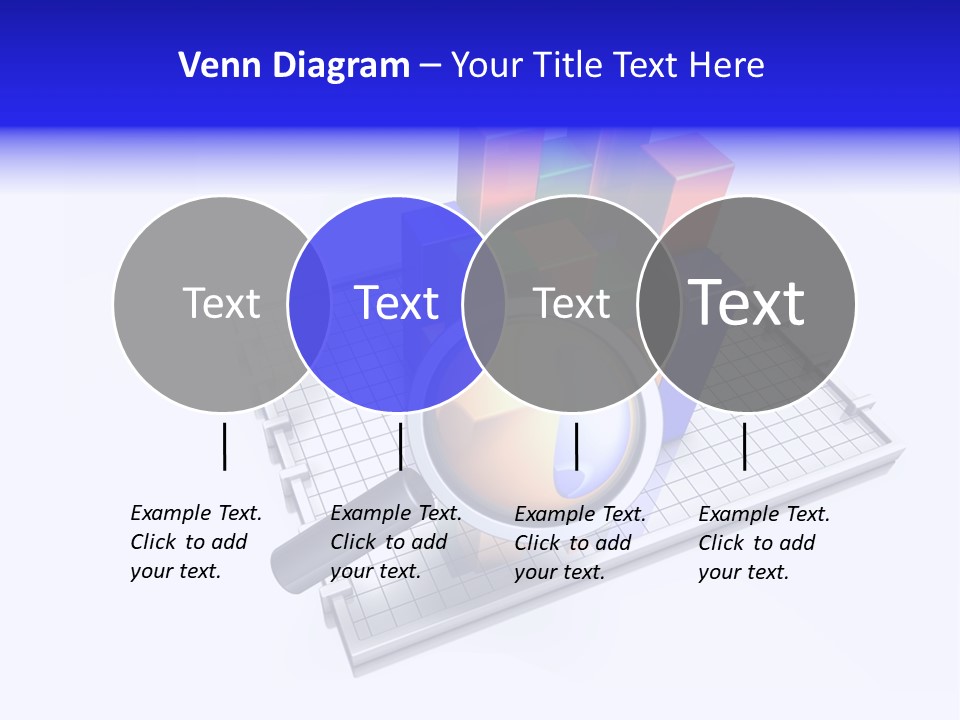 Venn Diagram – Your Title Text Here

Text

Text

Text

Text

Example Text. Click to add your text.

Example Text. Click to add your text.

Example Text. Click to add your text.

Example Text. Click to add your text.